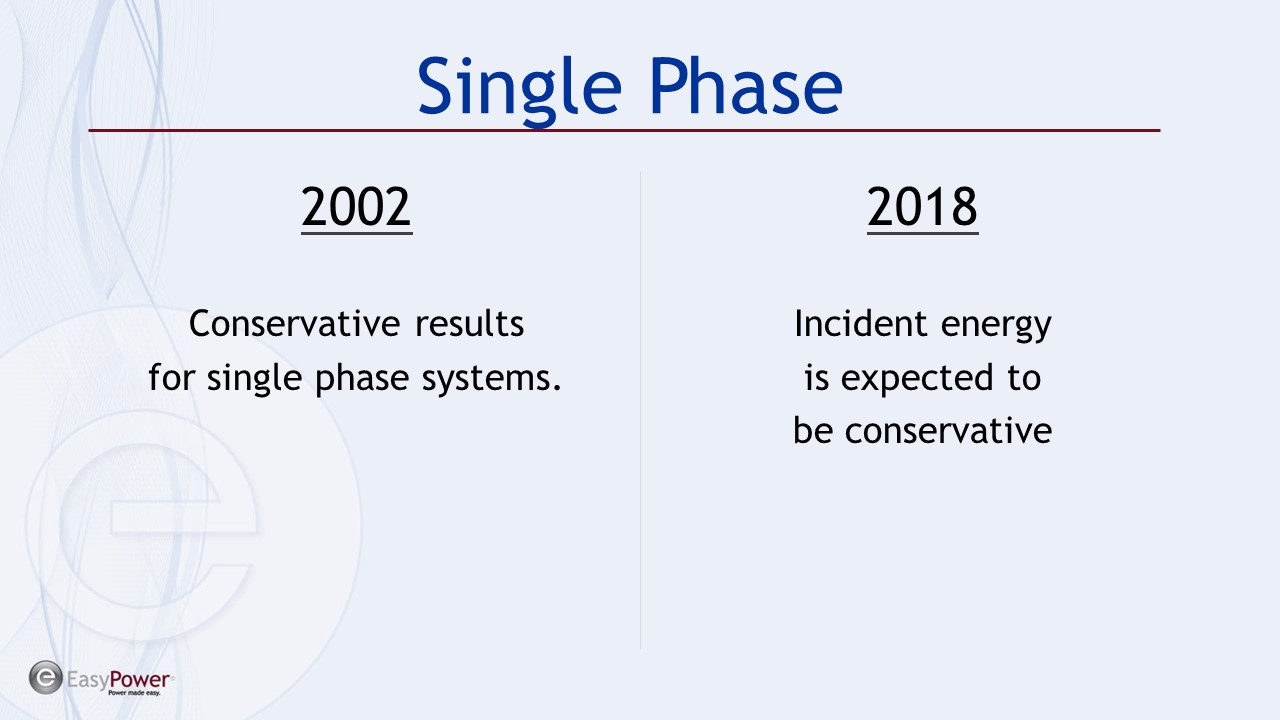 Single Phase

2002

Conservative results for single phase systems.

2018

Incident energy is expected to be conservative

EasyPower
Power made easy.